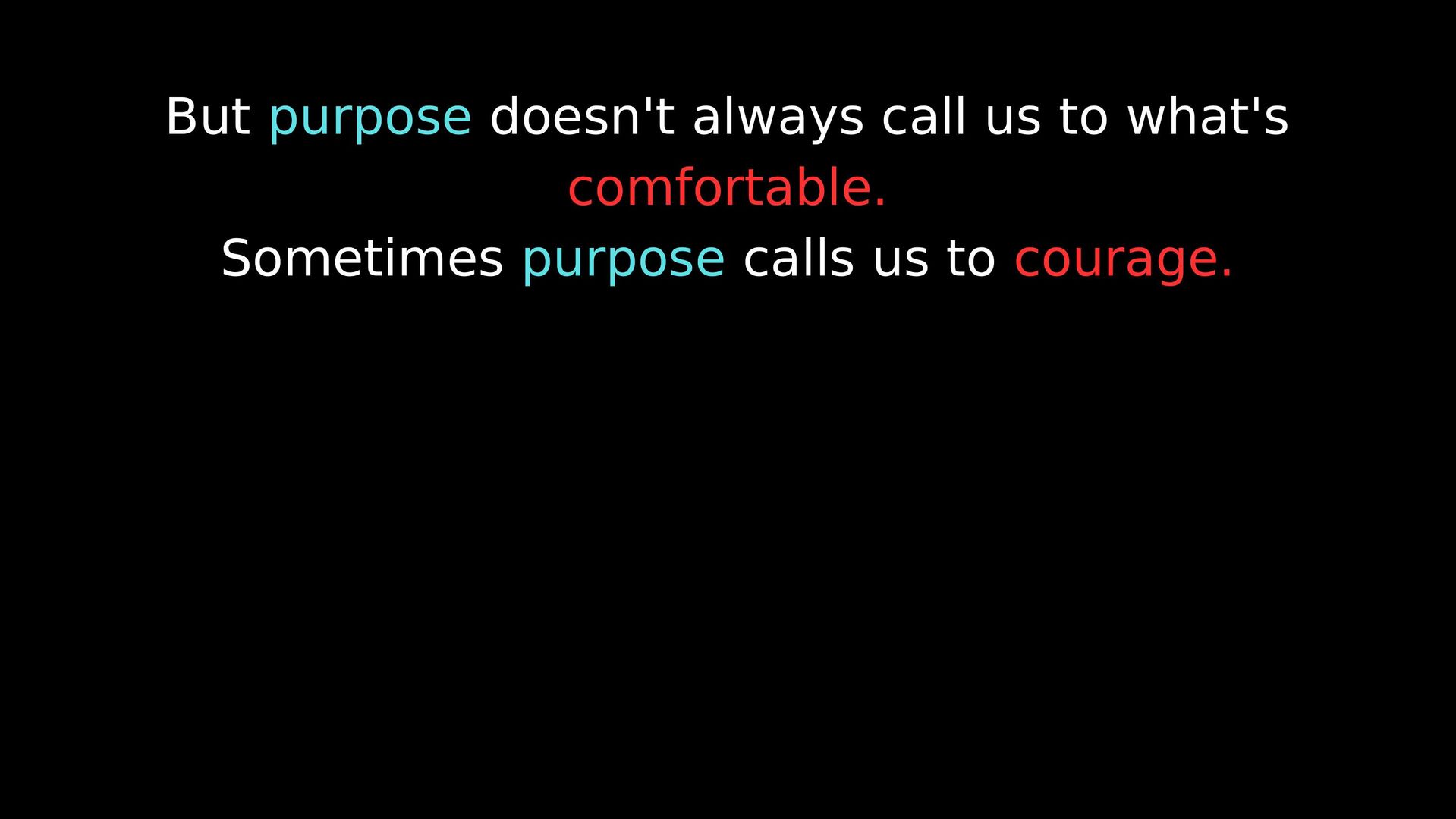 But purpose doesn't always call us to what's comfortable.
Sometimes purpose calls us to courage.